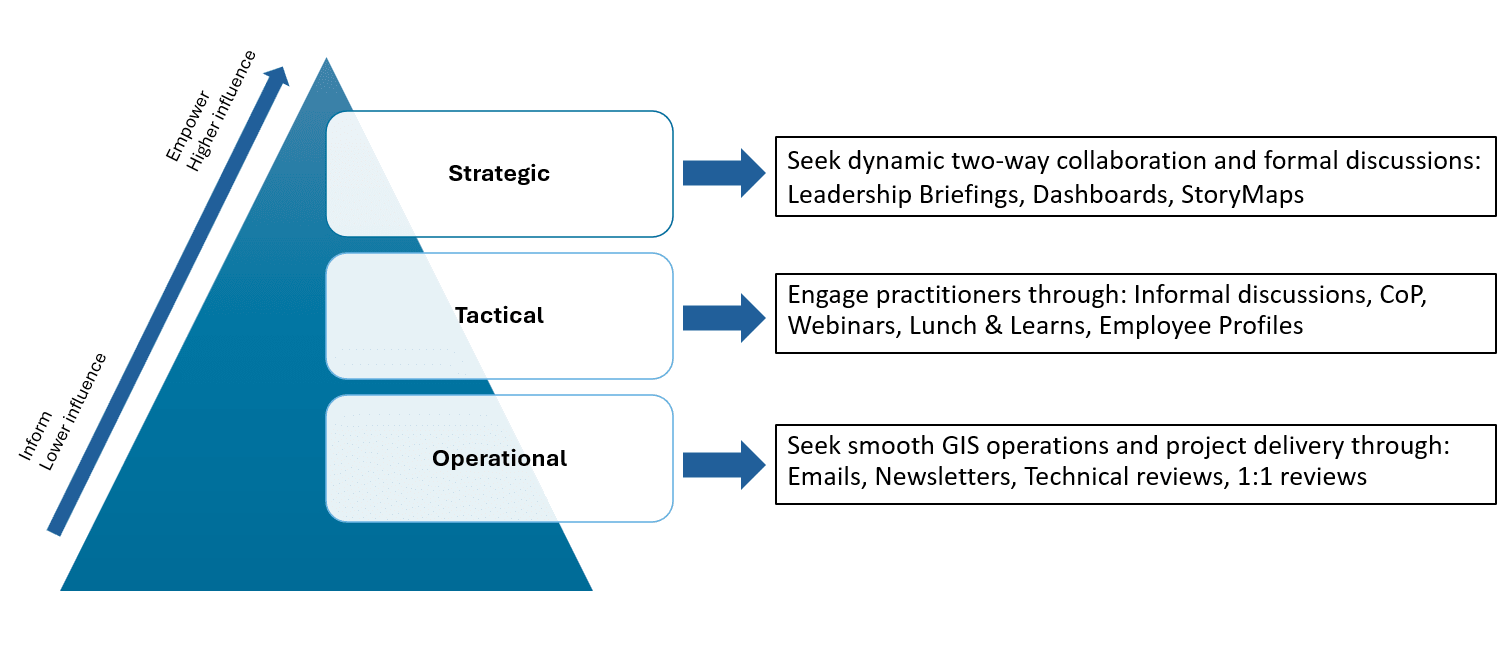 Empower
Higher influence

Inform
Lower influence

Strategic

Seek dynamic two-way collaboration and formal discussions: Leadership Briefings, Dashboards, StoryMaps

Tactical

Engage practitioners through: Informal discussions, CoP, Webinars, Lunch & Learns, Employee Profiles

Operational

Seek smooth GIS operations and project delivery through: Emails, Newsletters, Technical reviews, 1:1 reviews